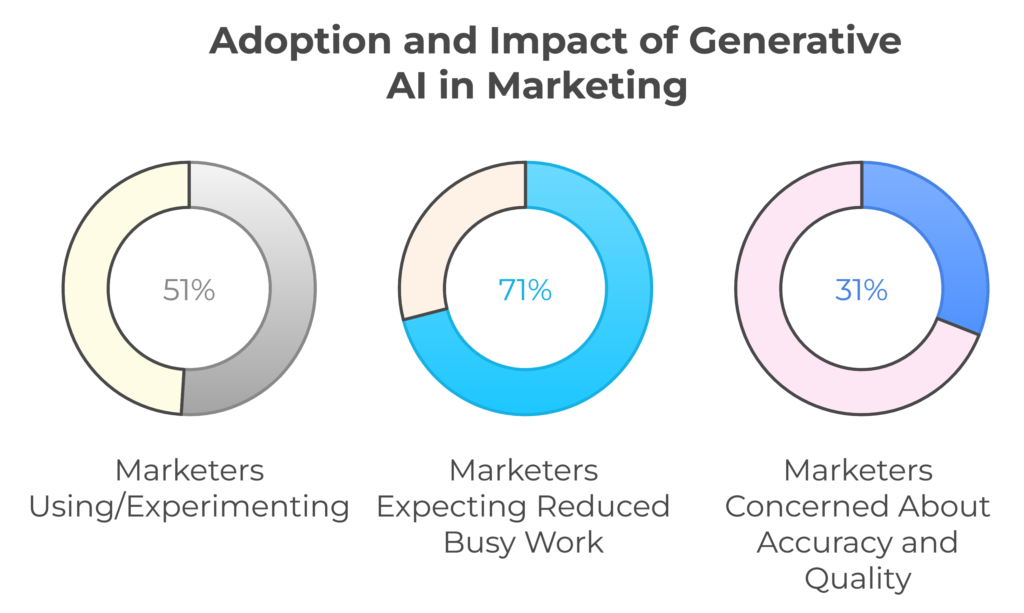 Adoption and Impact of Generative AI in Marketing

51%

Marketers Using/Experimenting

71%

Marketers Expecting Reduced Busy Work

31%

Marketers Concerned About Accuracy and Quality